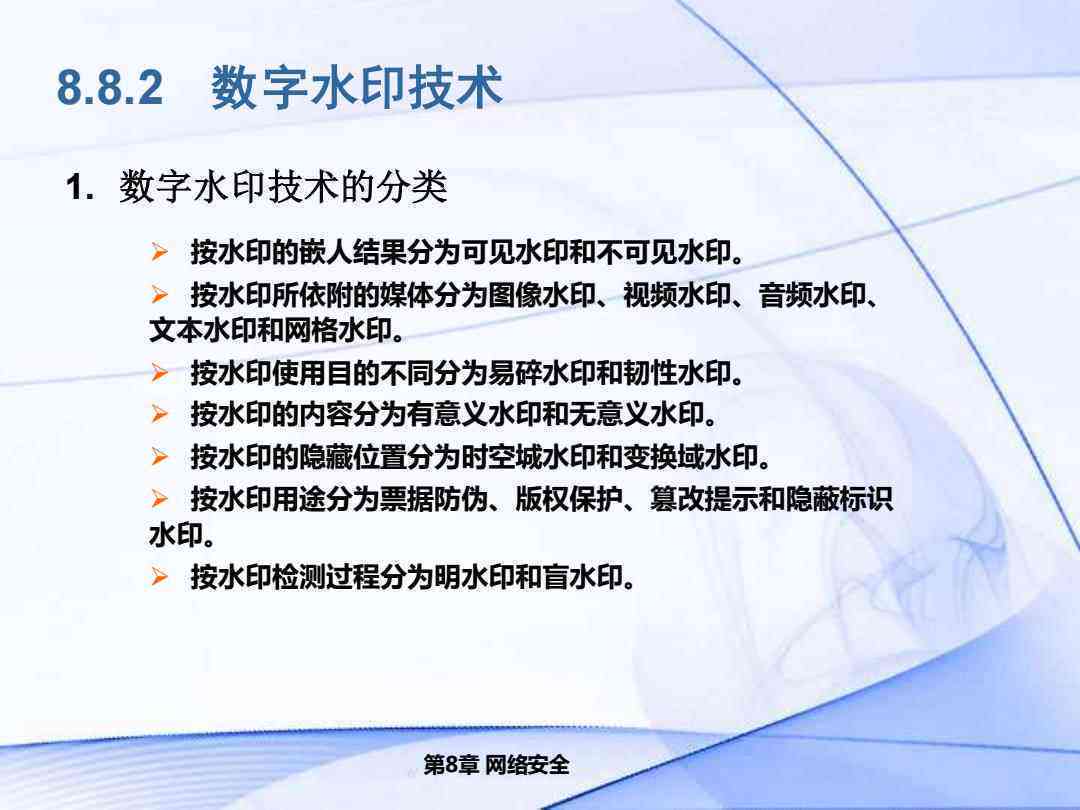 8.8.2 数字水印技术

1. 数字水印技术的分类

➢ 按水印的嵌人结果分为可见水印和不可见水印。

➢ 按水印所依附的媒体分为图像水印、视频水印、音频水印、文本水印和网格水印。

➢ 按水印使用目的不同分为易碎水印和韧性水印。

➢ 按水印的内容分为有意义水印和无意义水印。

➢ 按水印的隐藏位置分为时空城水印和变换域水印。

➢ 按水印用途分为票据防伪、版权保护、篡改提示和隐蔽标识水印。

➢ 按水印检测过程分为明水印和盲水印。

第8章 网络安全